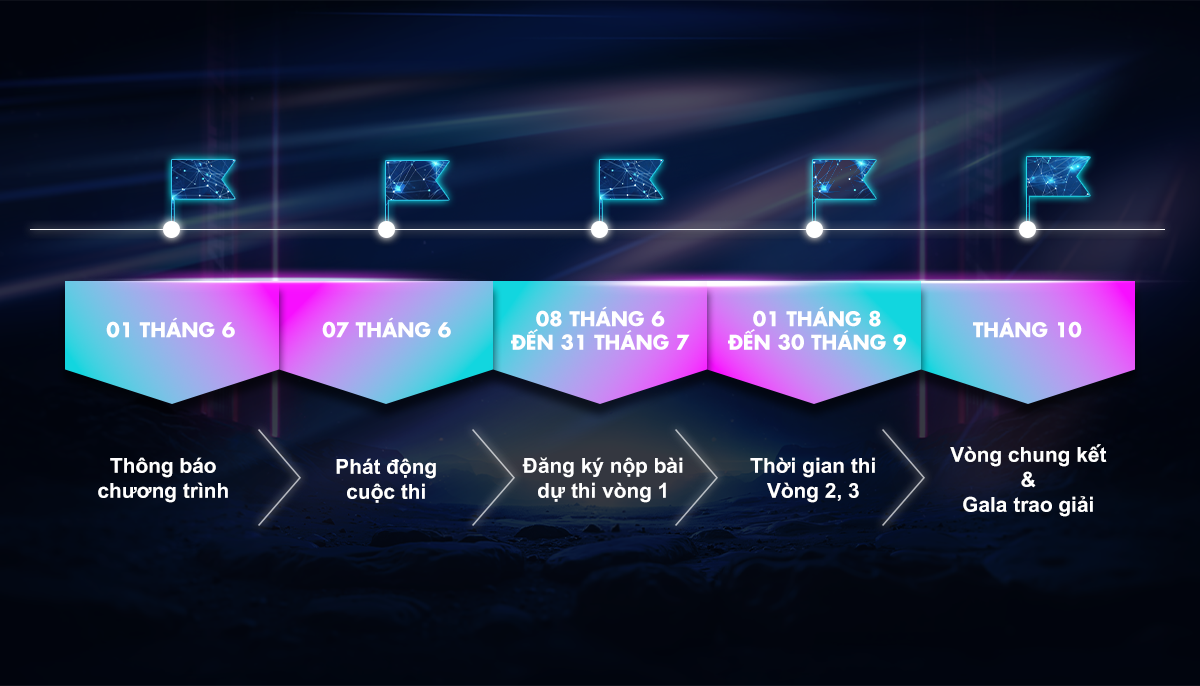 01 THÁNG 6

07 THÁNG 6

08 THÁNG 6
ĐẾN 31 THÁNG 7

01 THÁNG 8
ĐẾN 30 THÁNG 9

THÁNG 10

Thông báo chương trình

Phát động cuộc thi

Đăng ký nộp bài dự thi vòng 1

Thời gian thi Vòng 2, 3

Vòng chung kết
&
Gala trao giải